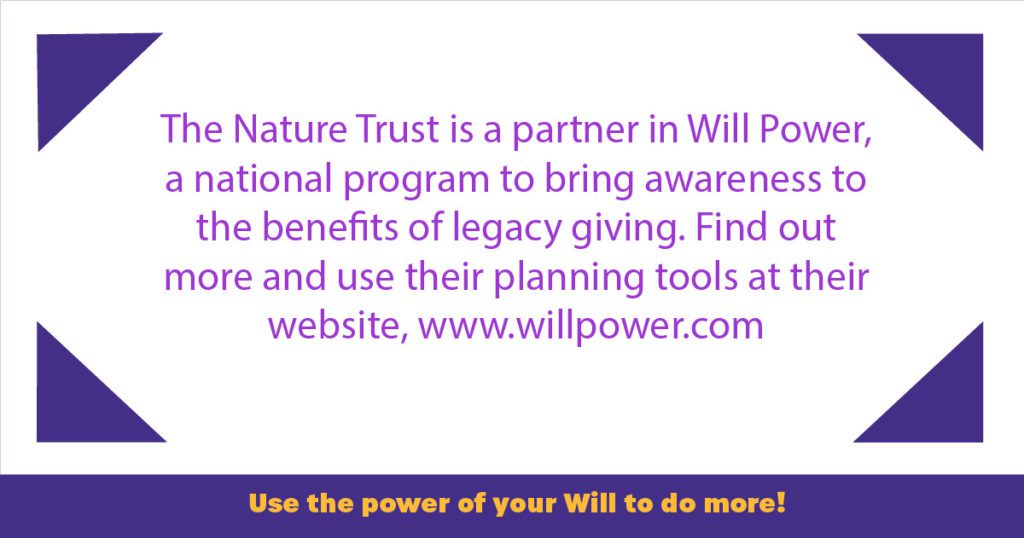 The Nature Trust is a partner in Will Power, a national program to bring awareness to the benefits of legacy giving. Find out more and use their planning tools at their website, www.willpower.com

Use the power of your Will to do more!